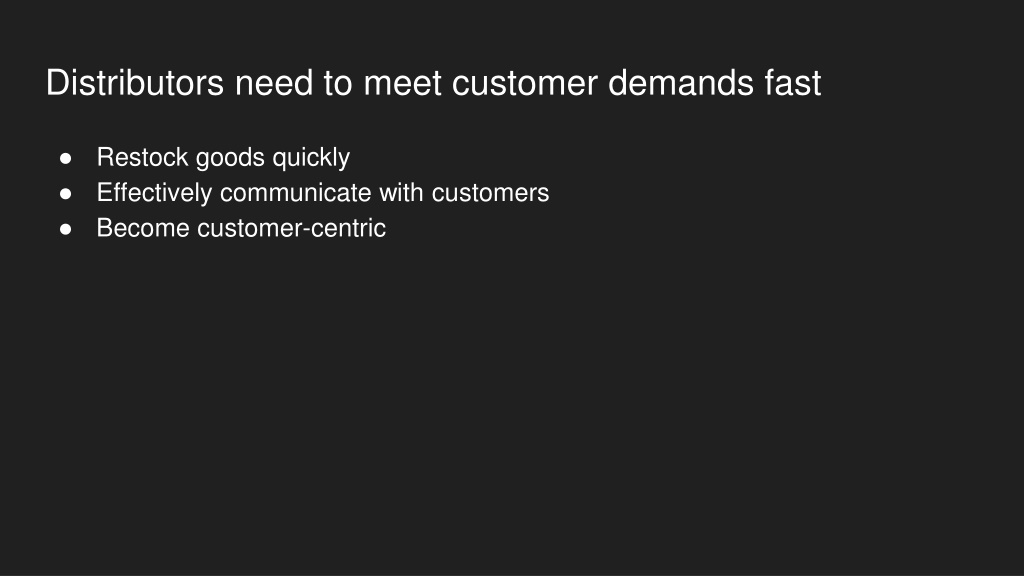 Distributors need to meet customer demands fast

● Restock goods quickly
● Effectively communicate with customers
● Become customer-centric